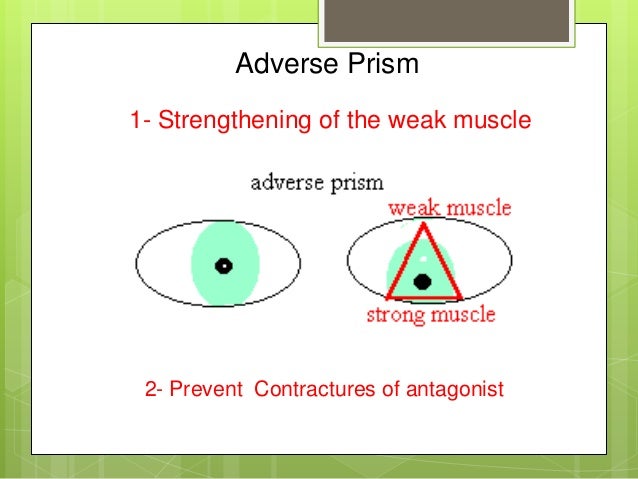 Adverse Prism

1- Strengthening of the weak muscle

adverse prism

weak muscle

strong muscle

2- Prevent Contractures of antagonist